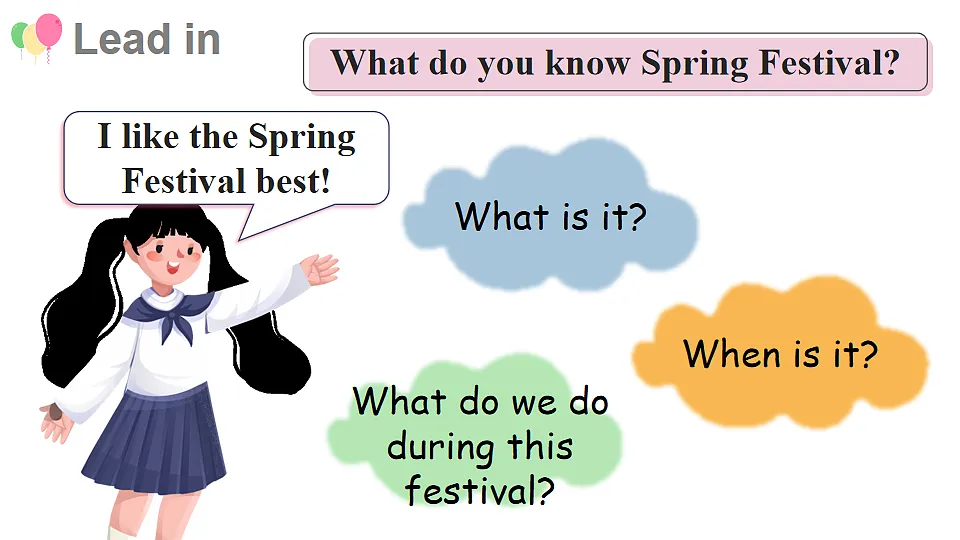 Lead in

What do you know Spring Festival?

I like the Spring Festival best!

What is it?

When is it?

What do we do during this festival?